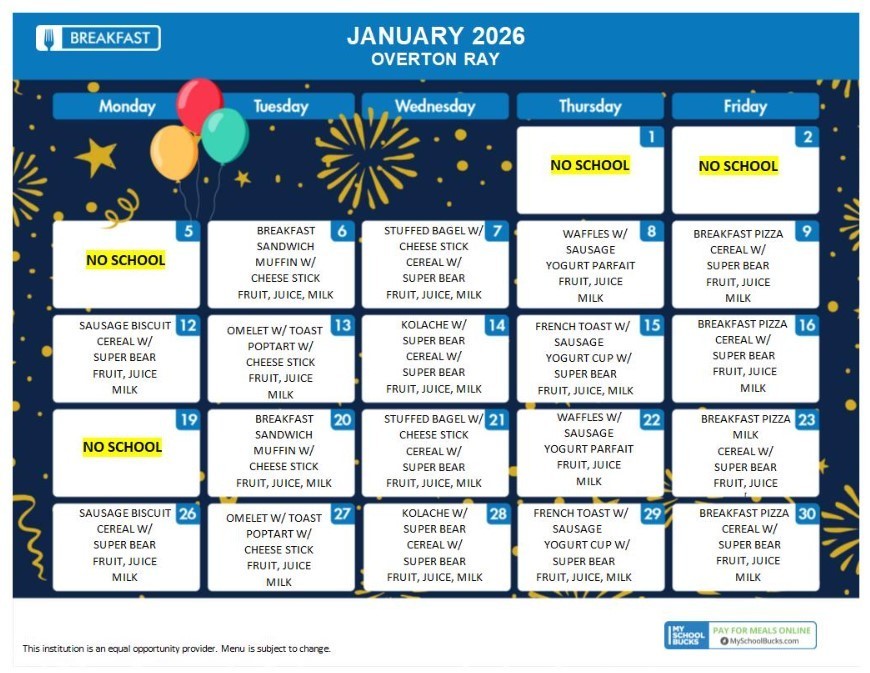 BREAKFAST

JANUARY 2026
OVERTON RAY

| Monday | Tuesday | Wednesday | Thursday | Friday |
|---|---|---|---|---|
| | | | 1 NO SCHOOL | 2 NO SCHOOL |
| 5 NO SCHOOL | 6 BREAKFAST SANDWICH MUFFIN W/ CHEESE STICK FRUIT, JUICE, MILK | 7 STUFFED BAGEL W/ CHEESE STICK CEREAL W/ SUPER BEAR FRUIT, JUICE, MILK | 8 WAFFLES W/ SAUSAGE YOGURT PARFAIT FRUIT, JUICE MILK | 9 BREAKFAST PIZZA CEREAL W/ SUPER BEAR FRUIT, JUICE MILK |
| 12 SAUSAGE BISCUIT CEREAL W/ SUPER BEAR FRUIT, JUICE MILK | 13 OMELET W/ TOAST POPTART W/ CHEESE STICK FRUIT, JUICE MILK | 14 KOLACHE W/ SUPER BEAR CEREAL W/ SUPER BEAR FRUIT, JUICE, MILK | 15 FRENCH TOAST W/ SAUSAGE YOGURT CUP W/ SUPER BEAR FRUIT, JUICE, MILK | 16 BREAKFAST PIZZA CEREAL W/ SUPER BEAR FRUIT, JUICE MILK |
| 19 NO SCHOOL | 20 BREAKFAST SANDWICH MUFFIN W/ CHEESE STICK FRUIT, JUICE, MILK | 21 STUFFED BAGEL W/ CHEESE STICK CEREAL W/ SUPER BEAR FRUIT, JUICE, MILK | 22 WAFFLES W/ SAUSAGE YOGURT PARFAIT FRUIT, JUICE MILK | 23 BREAKFAST PIZZA MILK CEREAL W/ SUPER BEAR FRUIT, JUICE |
| 26 SAUSAGE BISCUIT CEREAL W/ SUPER BEAR FRUIT, JUICE MILK | 27 OMELET W/ TOAST POPTART W/ CHEESE STICK FRUIT, JUICE MILK | 28 KOLACHE W/ SUPER BEAR CEREAL W/ SUPER BEAR FRUIT, JUICE, MILK | 29 FRENCH TOAST W/ SAUSAGE YOGURT CUP W/ SUPER BEAR FRUIT, JUICE, MILK | 30 BREAKFAST PIZZA CEREAL W/ SUPER BEAR FRUIT, JUICE MILK |

This institution is an equal opportunity provider. Menu is subject to change.

MY SCHOOL BUCKS PAY FOR MEALS ONLINE MySchoolBucks.com